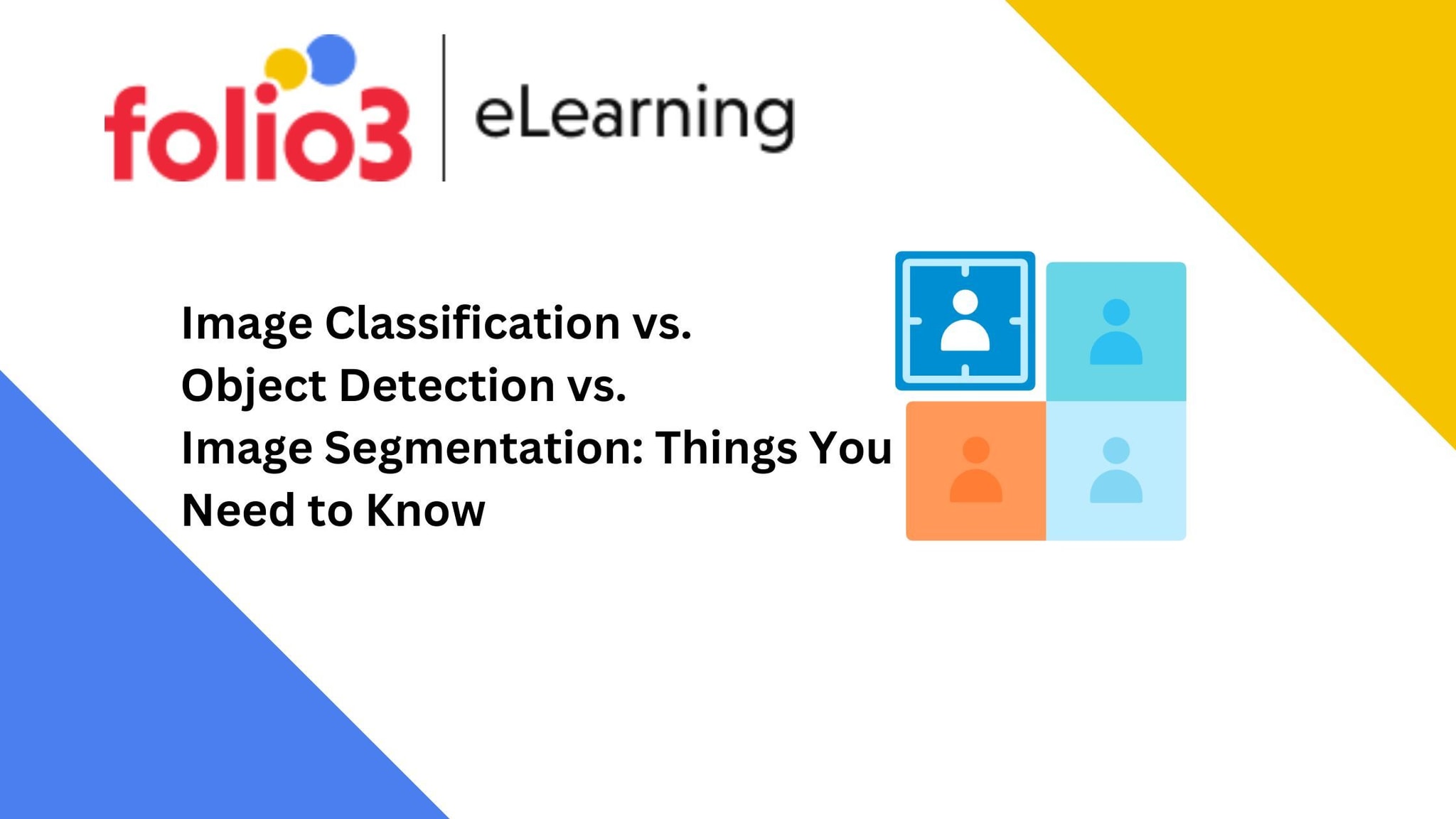 folio3 | eLearning

Image Classification vs. Object Detection vs. Image Segmentation: Things You Need to Know